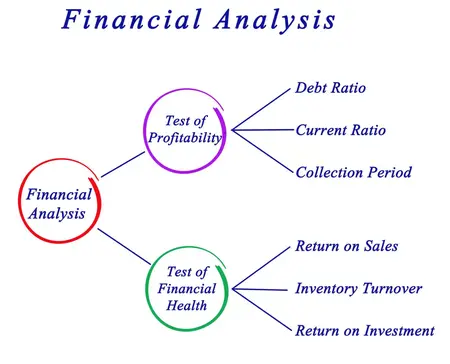 Financial Analysis

Financial Analysis

Test of Profitability

Debt Ratio

Current Ratio

Collection Period

Test of Financial Health

Return on Sales

Inventory Turnover

Return on Investment